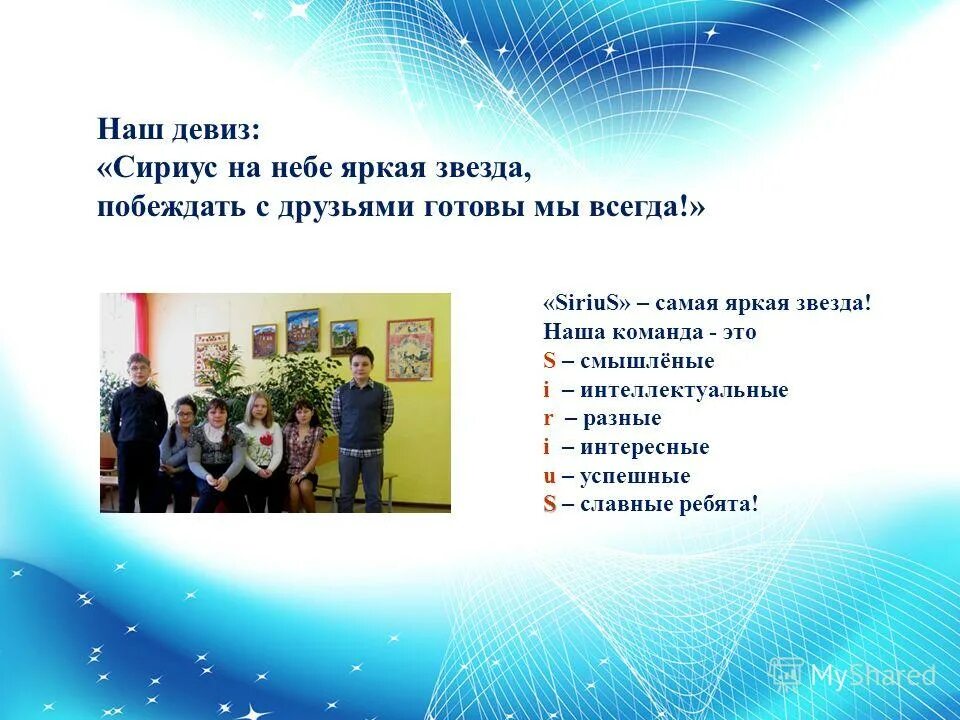 Наш девиз:
«Сириус на небе яркая звезда,
побеждать с друзьями готовы мы всегда!»

«SiriuS» – самая яркая звезда!
Наша команда - это
S – смышлёные
i – интеллектуальные
r – разные
i – интересные
u – успешные
S – славные ребята!

MyShared